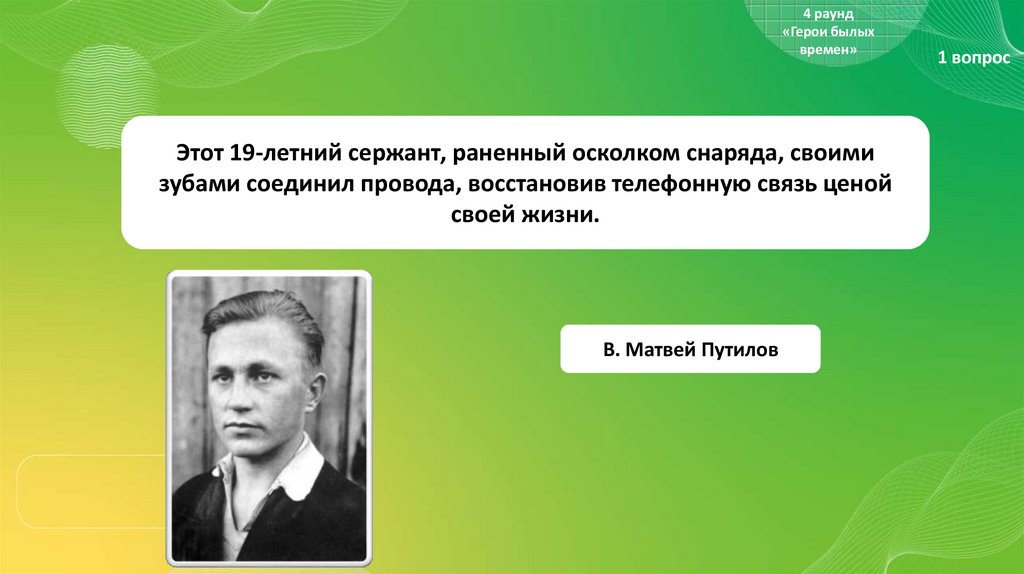 4 раунд
«Герои былых времен»

1 вопрос

Этот 19-летний сержант, раненный осколком снаряда, своими зубами соединил провода, восстановив телефонную связь ценой своей жизни.

В. Матвей Путилов